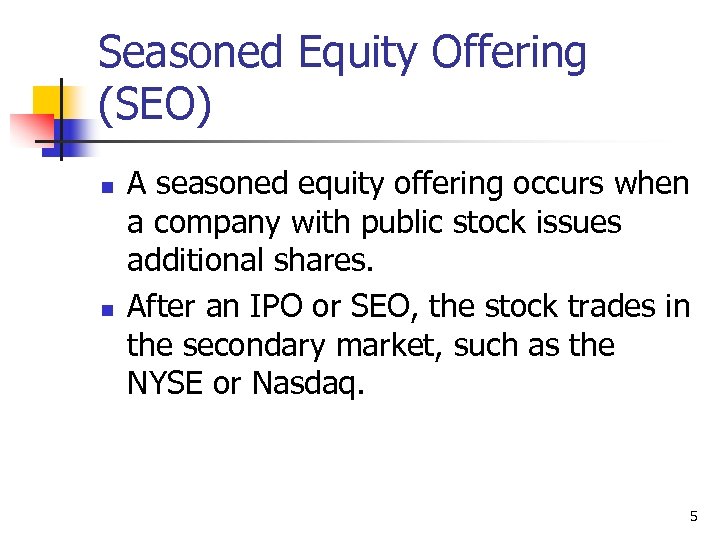 Seasoned Equity Offering (SEO)

- A seasoned equity offering occurs when a company with public stock issues additional shares.
- After an IPO or SEO, the stock trades in the secondary market, such as the NYSE or Nasdaq.

5